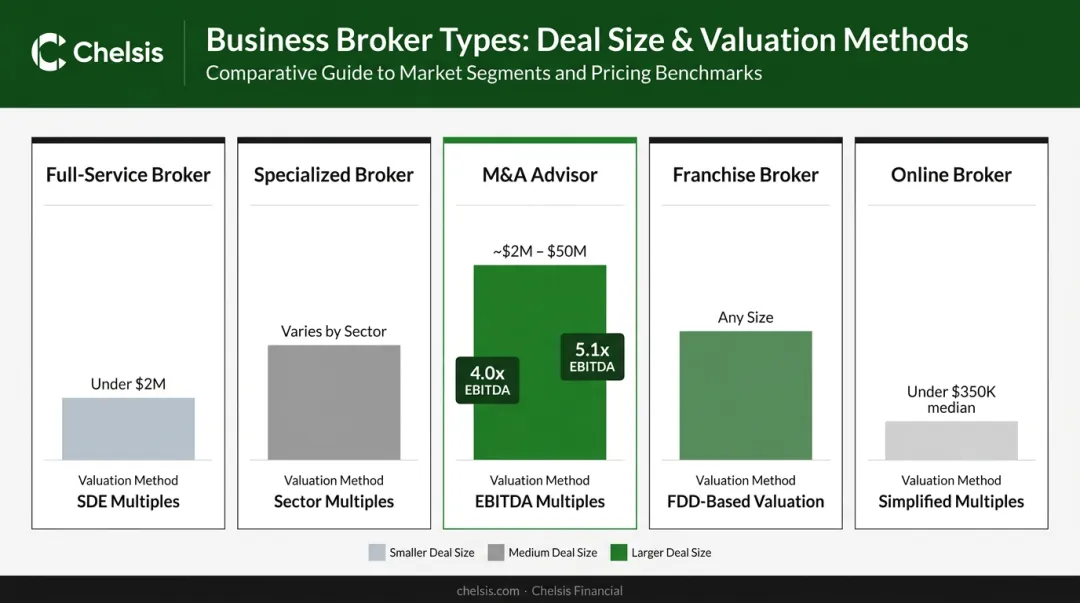 Chelsis

Business Broker Types: Deal Size & Valuation Methods

Comparative Guide to Market Segments and Pricing Benchmarks

Full-Service Broker

Under $2M

Valuation Method

SDE Multiples

Specialized Broker

Varies by Sector

Valuation Method

Sector Multiples

M&A Advisor

~$2M – $50M

4.0x EBITDA

5.1x EBITDA

Valuation Method

EBITDA Multiples

Franchise Broker

Any Size

Valuation Method

FDD-Based Valuation

Online Broker

Under $350K median

Valuation Method

Simplified Multiples

Smaller Deal Size   Medium Deal Size   Larger Deal Size

chelsis.com · Chelsis Financial